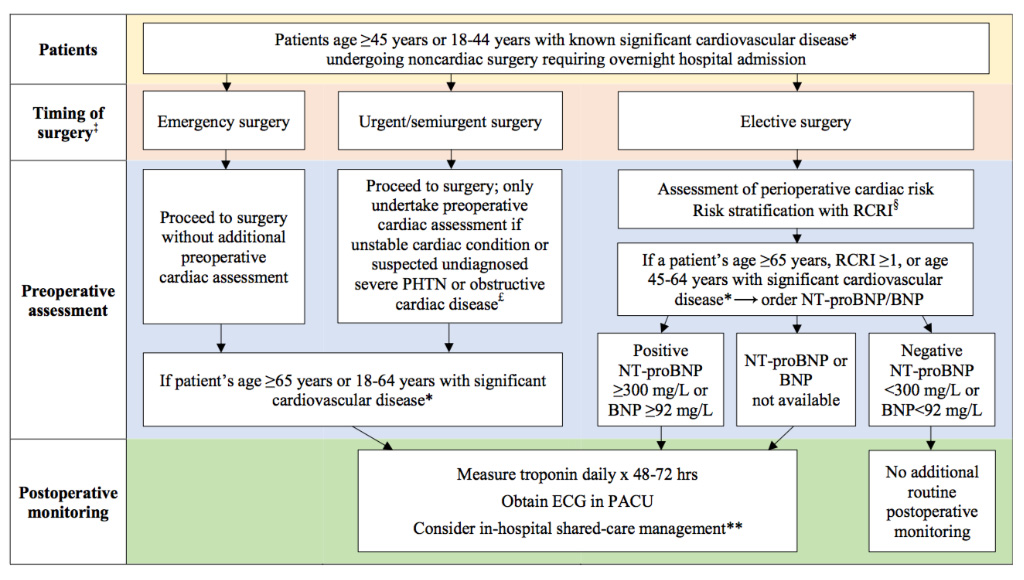 Patients

Patients age ≥45 years or 18-44 years with known significant cardiovascular disease* undergoing noncardiac surgery requiring overnight hospital admission

Timing of surgery‡

Emergency surgery

Urgent/semiurgent surgery

Elective surgery

Preoperative assessment

Proceed to surgery without additional preoperative cardiac assessment

Proceed to surgery; only undertake preoperative cardiac assessment if unstable cardiac condition or suspected undiagnosed severe PHTN or obstructive cardiac disease£

Assessment of perioperative cardiac risk
Risk stratification with RCRI§

If a patient's age ≥65 years, RCRI ≥1, or age 45-64 years with significant cardiovascular disease* ⟶ order NT-proBNP/BNP

If patient's age ≥65 years or 18-64 years with significant cardiovascular disease*

Positive NT-proBNP ≥300 mg/L or BNP ≥92 mg/L

NT-proBNP or BNP not available

Negative NT-proBNP <300 mg/L or BNP<92 mg/L

Postoperative monitoring

Measure troponin daily x 48-72 hrs
Obtain ECG in PACU
Consider in-hospital shared-care management**

No additional routine postoperative monitoring